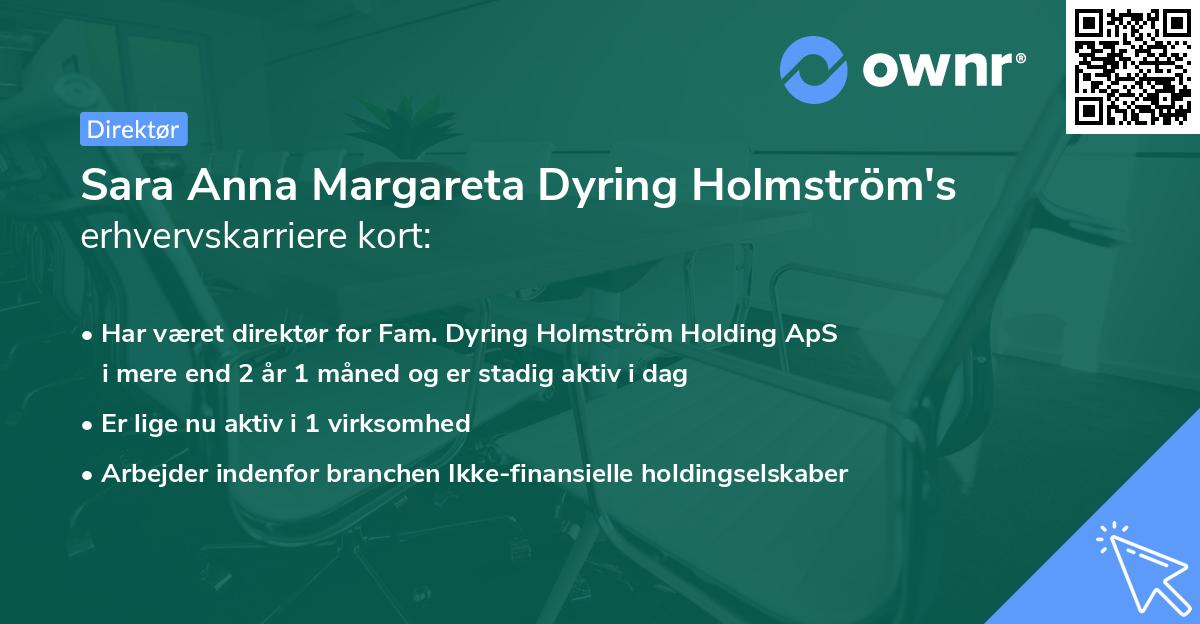 ownr®

Direktør

Sara Anna Margareta Dyring Holmström's erhvervskarriere kort:

• Har været direktør for Fam. Dyring Holmström Holding ApS i mere end 2 år 1 måned og er stadig aktiv i dag

• Er lige nu aktiv i 1 virksomhed

• Arbejder indenfor branchen Ikke-finansielle holdingselskaber